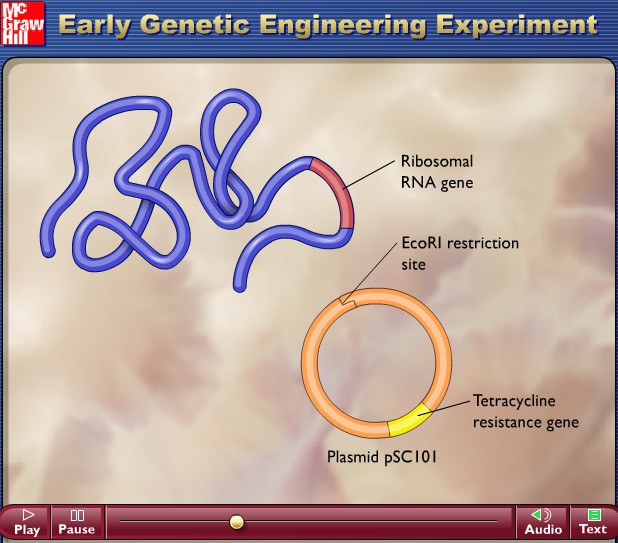 Mc Graw Hill

Early Genetic Engineering Experiment

Ribosomal RNA gene

EcoRI restriction site

Tetracycline resistance gene

Plasmid pSC101

Play

Pause

Audio

Text